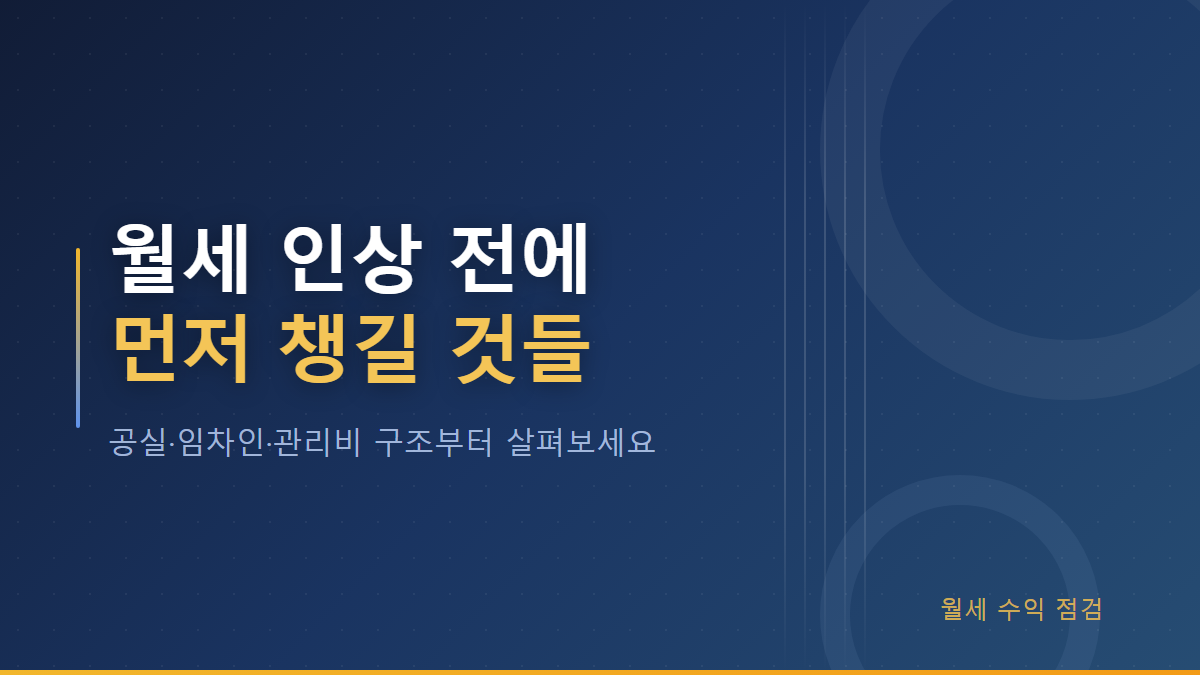 월세 인상 전에
먼저 챙길 것들

공실·임차인·관리비 구조부터 살펴보세요

월세 수익 점검